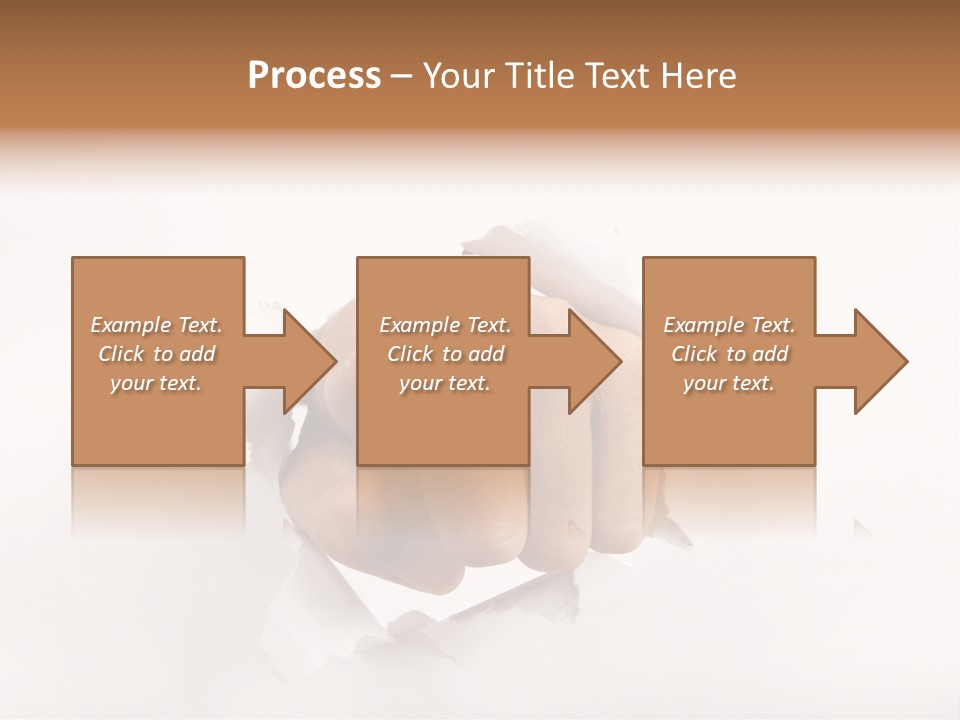 Process – Your Title Text Here

Example Text. Click to add your text.

Example Text. Click to add your text.

Example Text. Click to add your text.